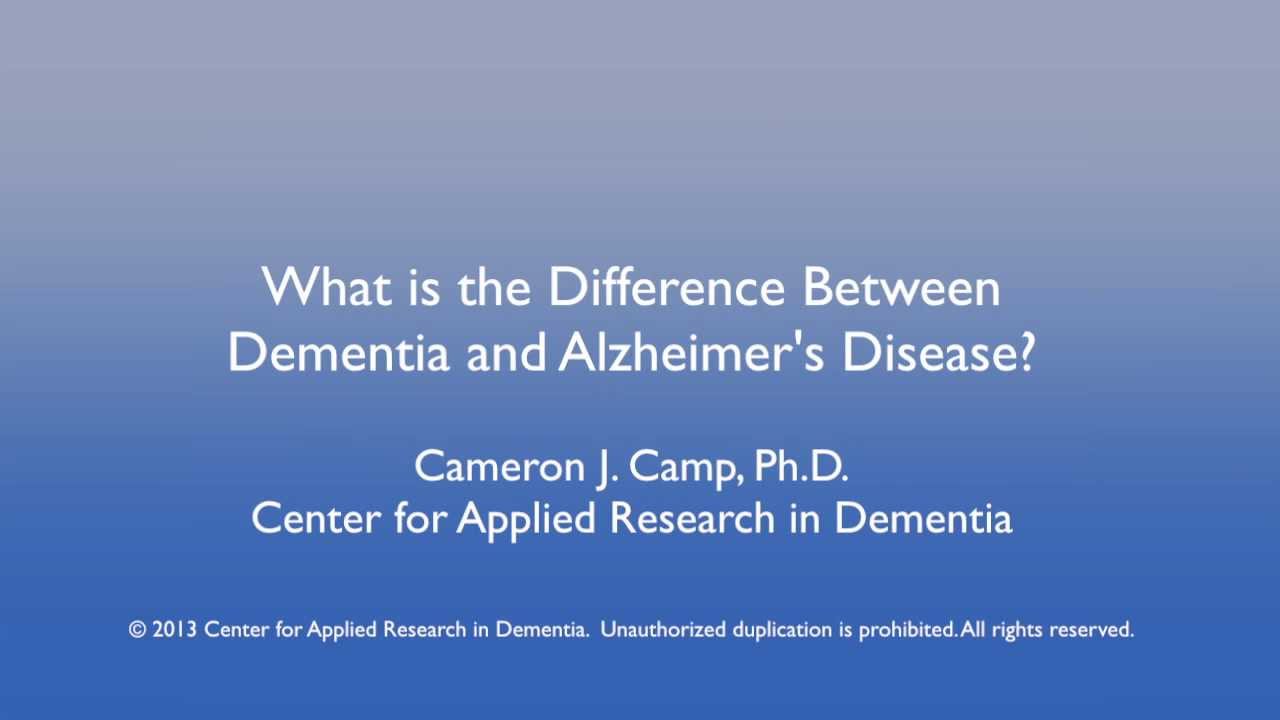 What is the Difference Between Dementia and Alzheimer's Disease?

Cameron J. Camp, Ph.D.
Center for Applied Research in Dementia

© 2013 Center for Applied Research in Dementia. Unauthorized duplication is prohibited. All rights reserved.